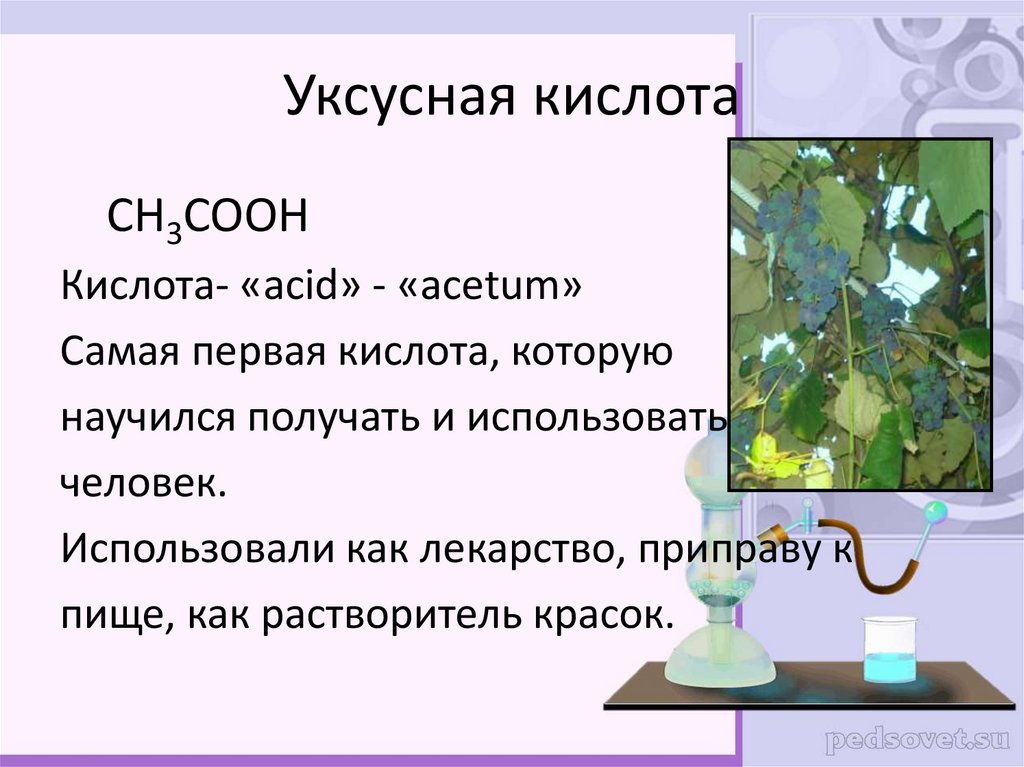 Уксусная кислота

$CH_3COOH$

Кислота- «acid» - «acetum»

Самая первая кислота, которую научился получать и использовать человек.

Использовали как лекарство, приправу к пище, как растворитель красок.

pedsovet.su